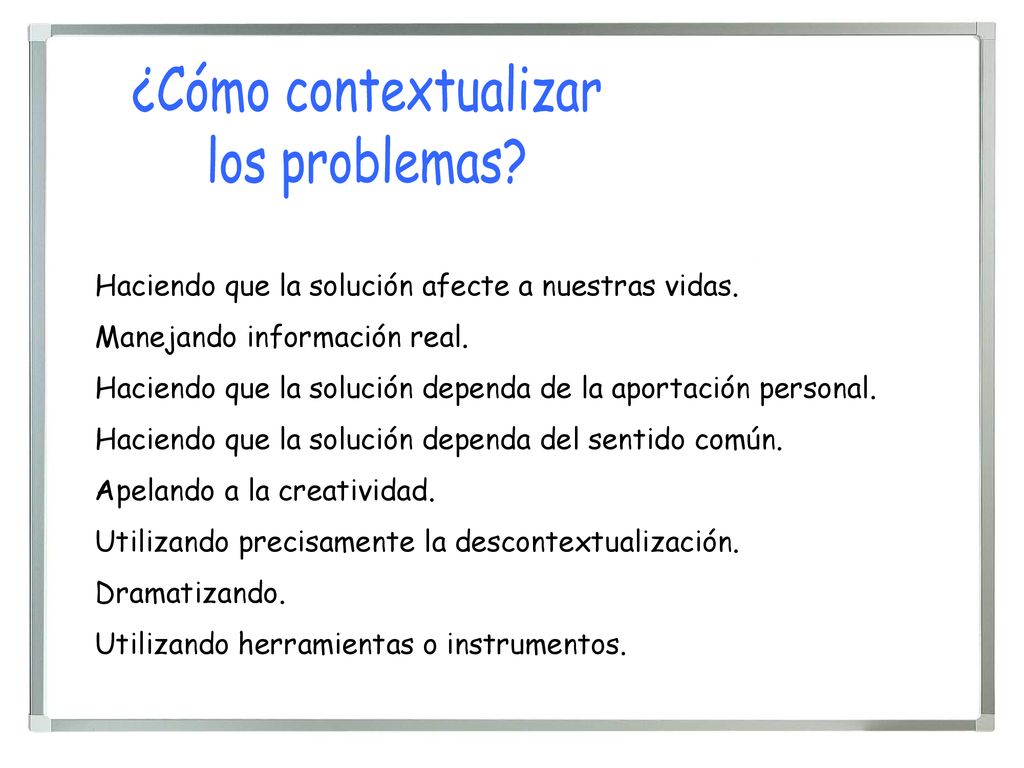 ¿Cómo contextualizar los problemas?

Haciendo que la solución afecte a nuestras vidas.

Manejando información real.

Haciendo que la solución dependa de la aportación personal.

Haciendo que la solución dependa del sentido común.

Apelando a la creatividad.

Utilizando precisamente la descontextualización.

Dramatizando.

Utilizando herramientas o instrumentos.